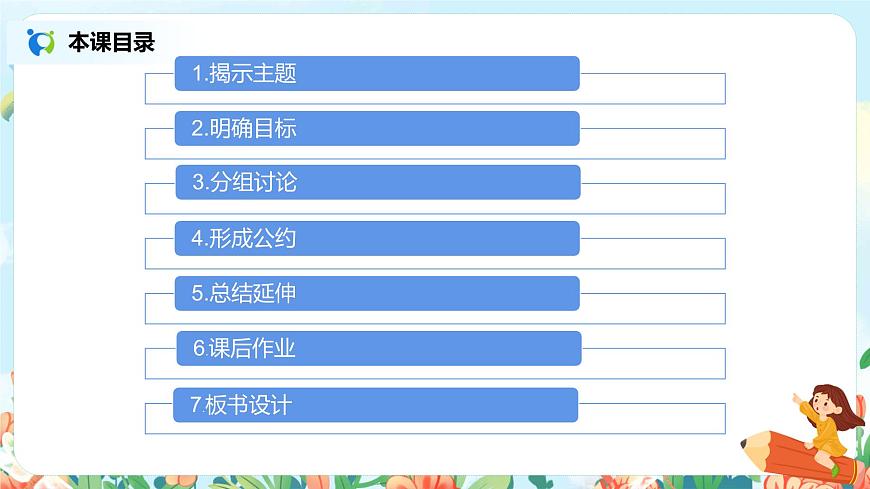 本课目录

1.揭示主题

2.明确目标

3.分组讨论

4.形成公约

5.总结延伸

6.课后作业

7.板书设计